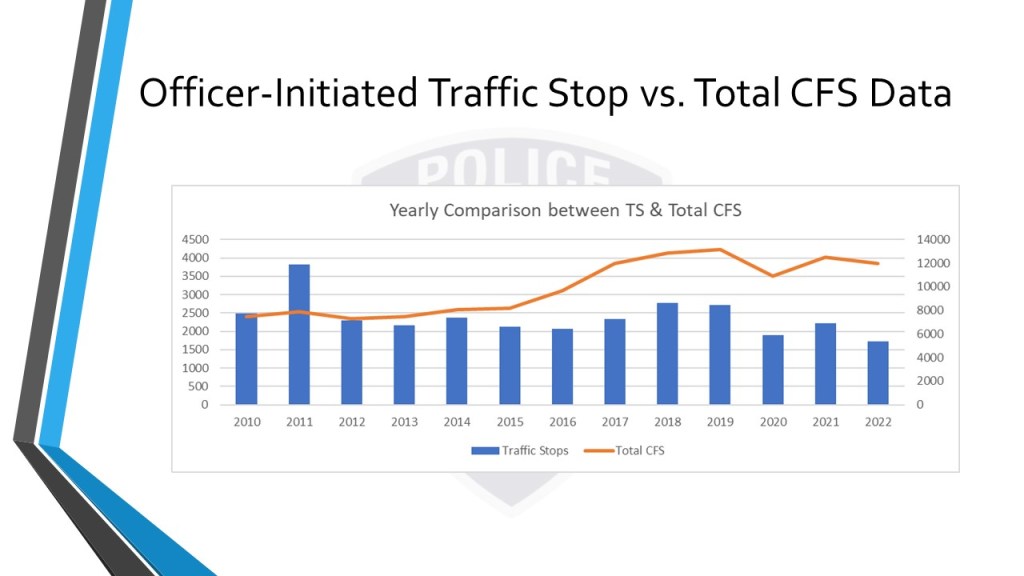 Officer-Initiated Traffic Stop vs. Total CFS Data

POLICE

Yearly Comparison between TS & Total CFS

4500
4000
3500
3000
2500
2000
1500
1000
500
0

14000
12000
10000
8000
6000
4000
2000
0

2010 2011 2012 2013 2014 2015 2016 2017 2018 2019 2020 2021 2022

Traffic Stops
Total CFS